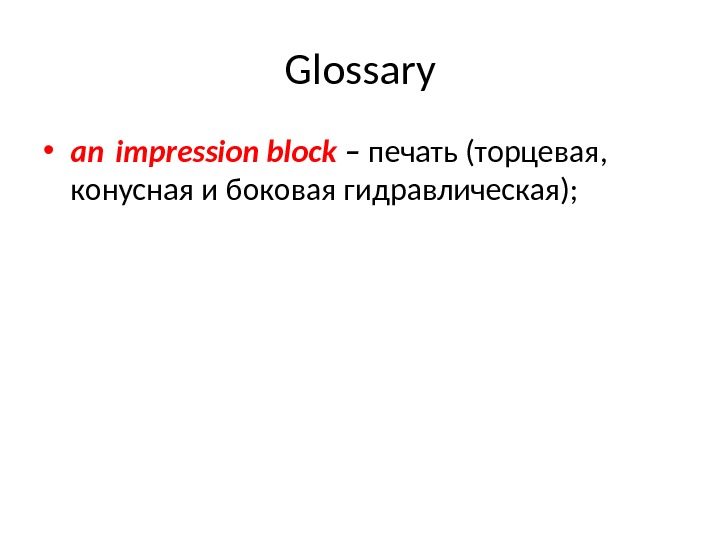 Glossary

• an impression block – печать (торцевая, конусная и боковая гидравлическая);